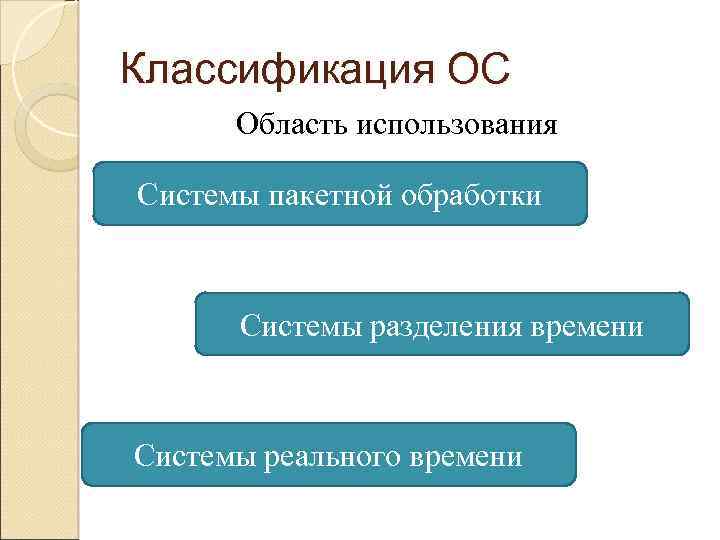 Классификация ОС

Область использования

Системы пакетной обработки

Системы разделения времени

Системы реального времени